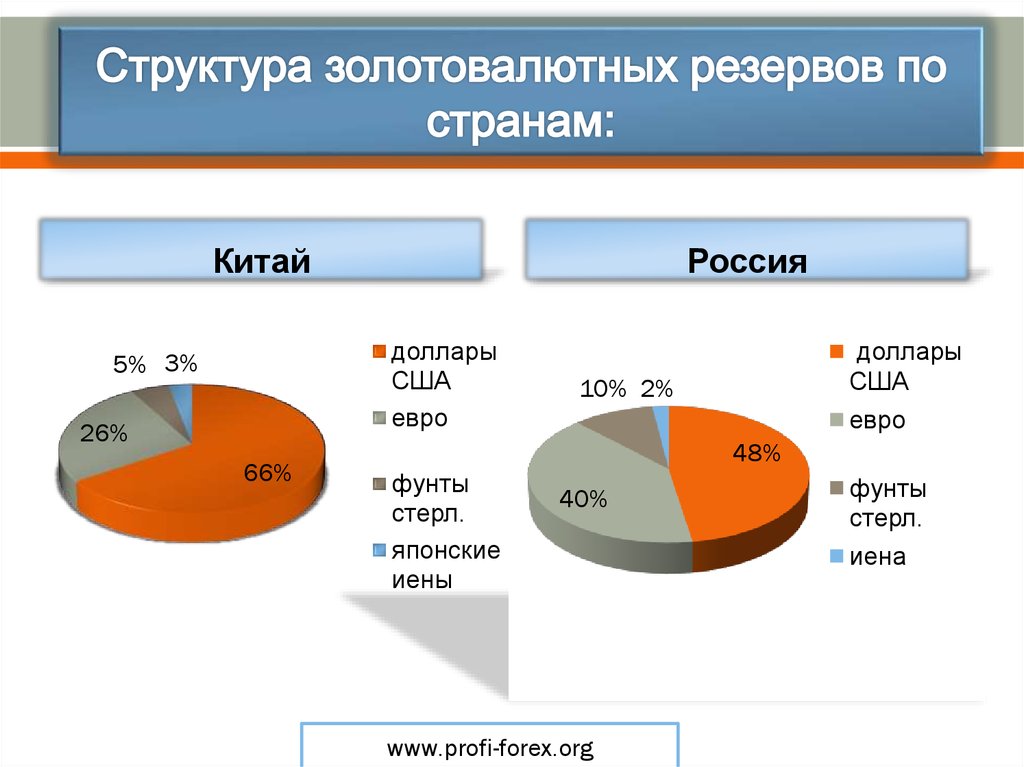 Структура золотовалютных резервов по странам:

Китай

5% 3%
26%
66%

доллары США
евро
фунты стерл.
японские иены

Россия

10% 2%
48%
40%

доллары США
евро
фунты стерл.
иена

www.profi-forex.org